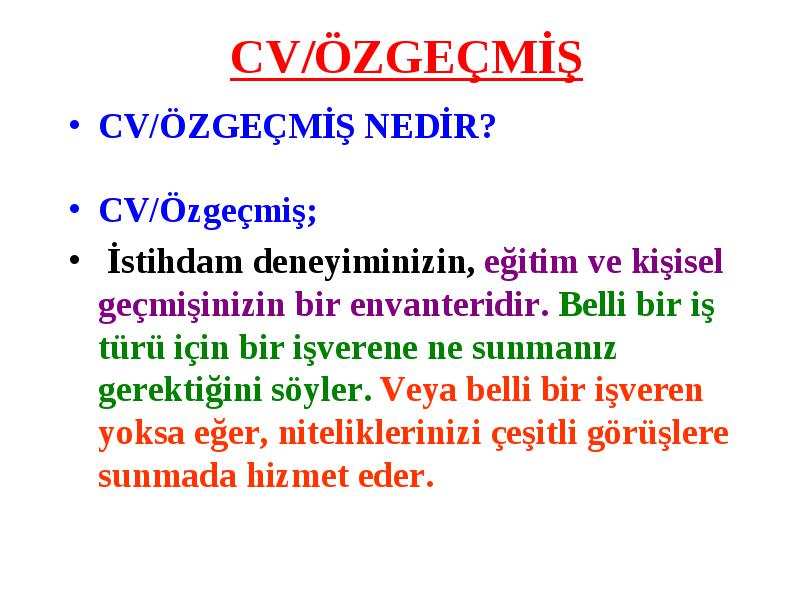 CV/ÖZGEÇMİŞ

• CV/ÖZGEÇMİŞ NEDİR?

• CV/Özgeçmiş;

• İstihdam deneyiminizin, eğitim ve kişisel geçmişinizin bir envanteridir. Belli bir iş türü için bir işverene ne sunmanız gerektiğini söyler. Veya belli bir işveren yoksa eğer, niteliklerinizi çeşitli görüşlere sunmada hizmet eder.